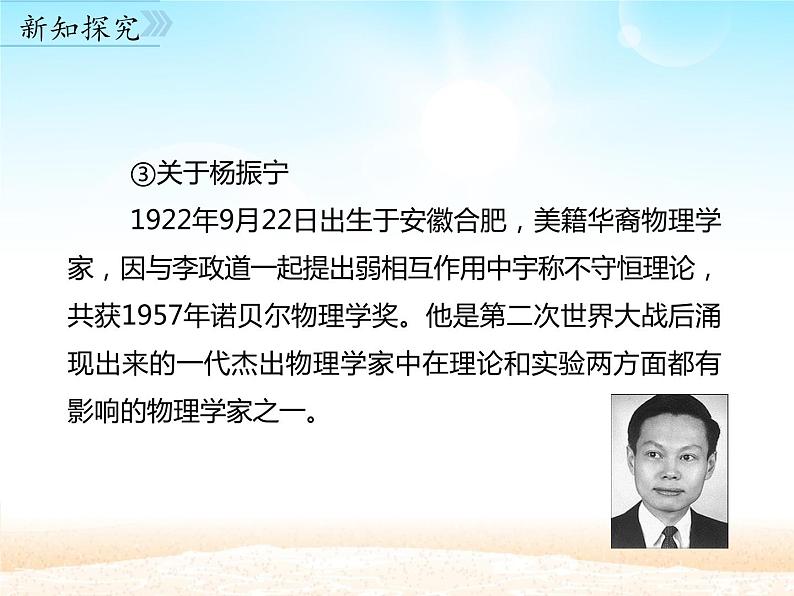 新知探究

③关于杨振宁

1922年9月22日出生于安徽合肥，美籍华裔物理学家，因与李政道一起提出弱相互作用中宇称不守恒理论，共获1957年诺贝尔物理学奖。他是第二次世界大战后涌现出来的一代杰出物理学家中在理论和实验两方面都有影响的物理学家之一。